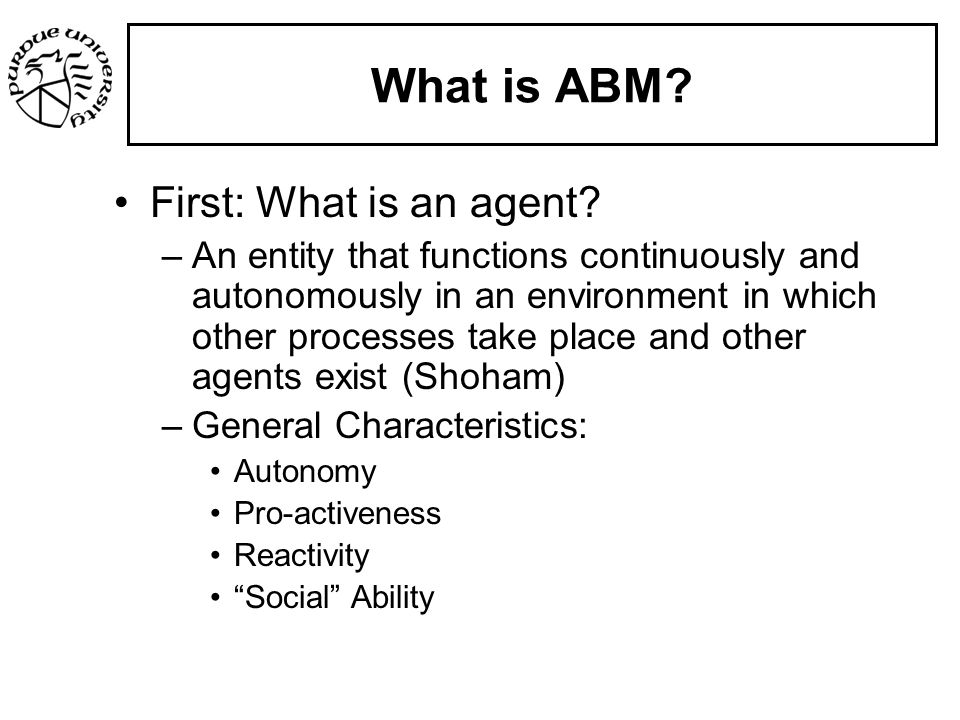 PURDUE UNIVERSITY

What is ABM?

• First: What is an agent?
– An entity that functions continuously and autonomously in an environment in which other processes take place and other agents exist (Shoham)
– General Characteristics:
• Autonomy
• Pro-activeness
• Reactivity
• “Social” Ability